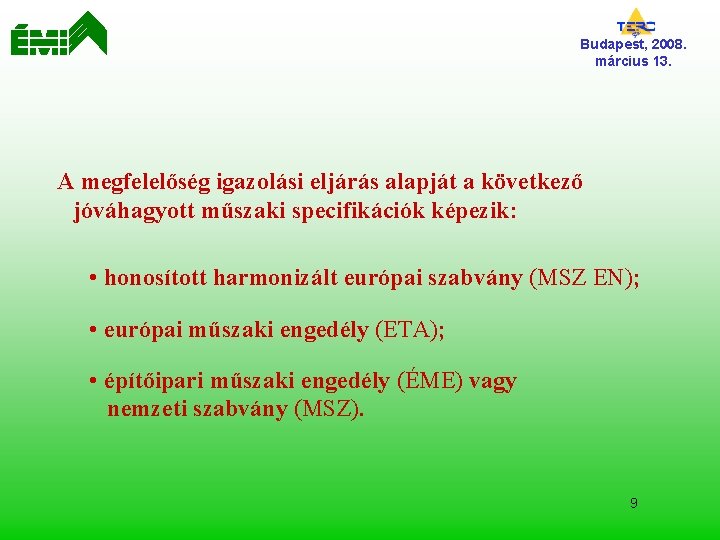 ÉMI

TERC
Budapest, 2008. március 13.

A megfelelőség igazolási eljárás alapját a következő jóváhagyott műszaki specifikációk képezik:

• honosított harmonizált európai szabvány (MSZ EN);

• európai műszaki engedély (ETA);

• építőipari műszaki engedély (ÉME) vagy nemzeti szabvány (MSZ).

9